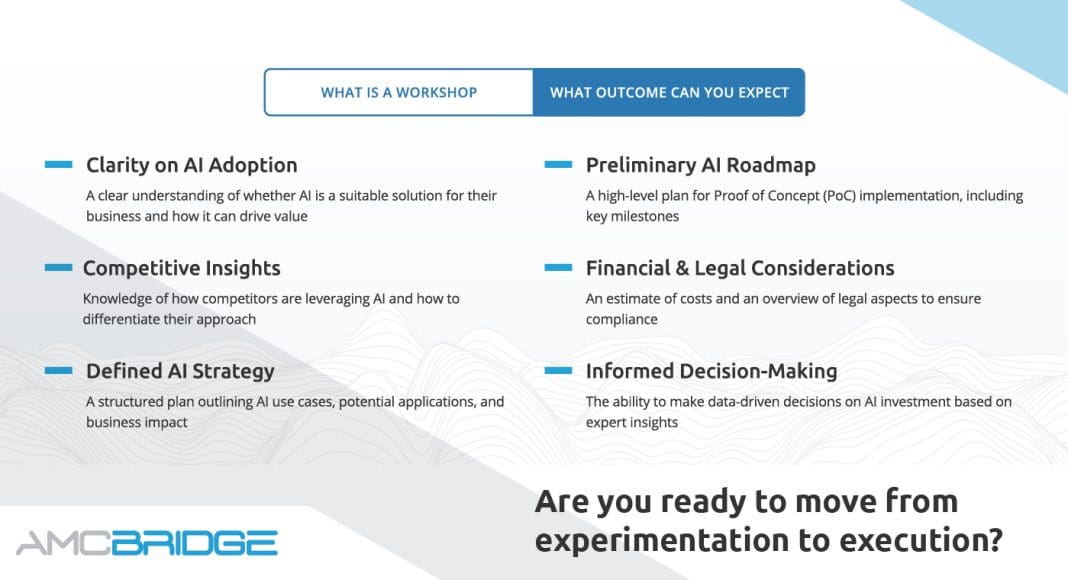 WHAT IS A WORKSHOP

WHAT OUTCOME CAN YOU EXPECT

Clarity on AI Adoption

A clear understanding of whether AI is a suitable solution for their business and how it can drive value

Competitive Insights

Knowledge of how competitors are leveraging AI and how to differentiate their approach

Defined AI Strategy

A structured plan outlining AI use cases, potential applications, and business impact

Preliminary AI Roadmap

A high-level plan for Proof of Concept (PoC) implementation, including key milestones

Financial & Legal Considerations

An estimate of costs and an overview of legal aspects to ensure compliance

Informed Decision-Making

The ability to make data-driven decisions on AI investment based on expert insights

AMCBRIDGE

Are you ready to move from experimentation to execution?